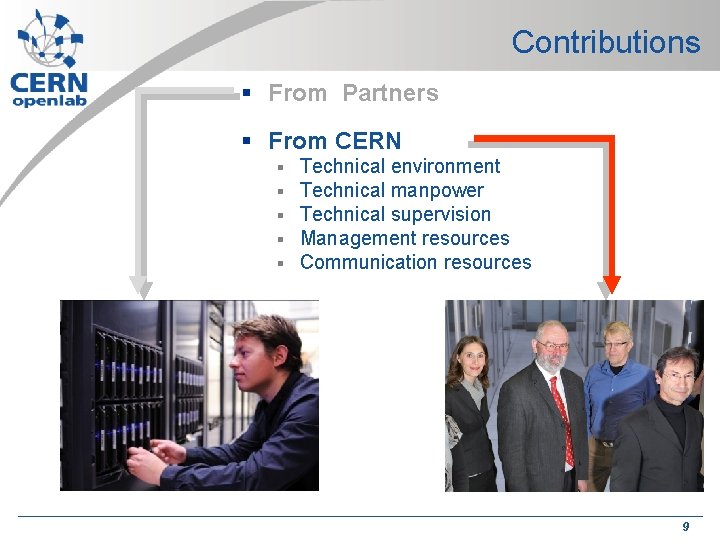 CERN openlab

Contributions

▪ From Partners

▪ From CERN
▪ Technical environment
▪ Technical manpower
▪ Technical supervision
▪ Management resources
▪ Communication resources

9